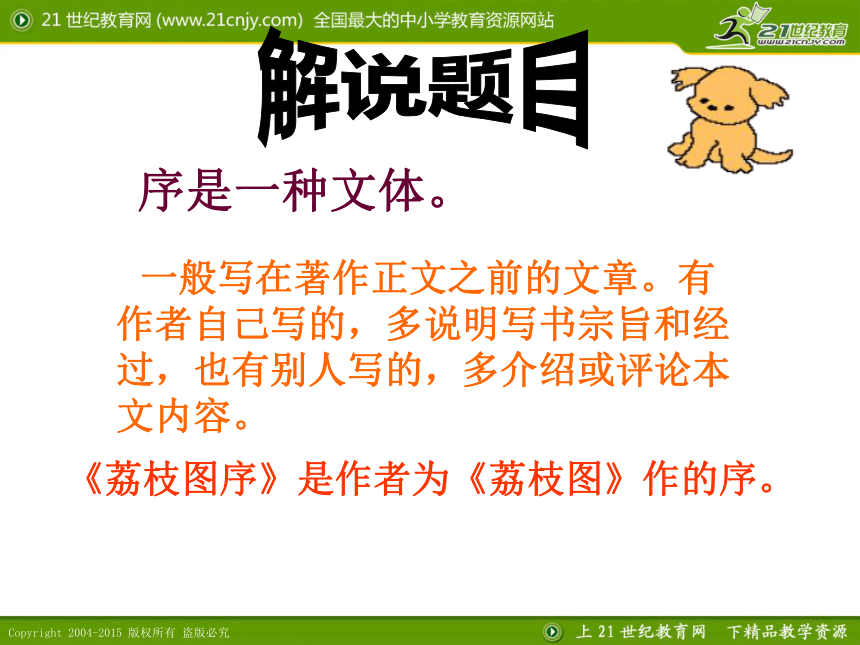 21 世纪教育网 (www.21cnjy.com) 全国最大的中小学教育资源网站

21世纪教育
www.21cnjy.com

解说题目

序是一种文体。

一般写在著作正文之前的文章。有作者自己写的，多说明写书宗旨和经过，也有别人写的，多介绍或评论本文内容。

《荔枝图序》是作者为《荔枝图》作的序。

Copyright 2004-2015 版权所有 盗版必究

上 21 世纪教育网 下精品教学资源